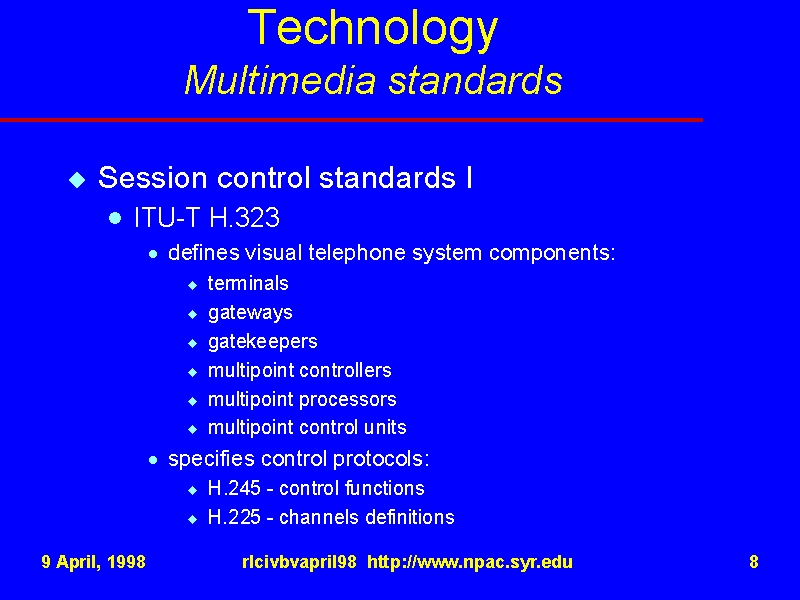 Technology
Multimedia standards

Session control standards I
ITU-T H.323
defines visual telephone system components:
terminals
gateways
gatekeepers
multipoint controllers
multipoint processors
multipoint control units
specifies control protocols:
H.245 - control functions
H.225 - channels definitions

9 April, 1998 rlcivbvapril98 http://www.npac.syr.edu 8